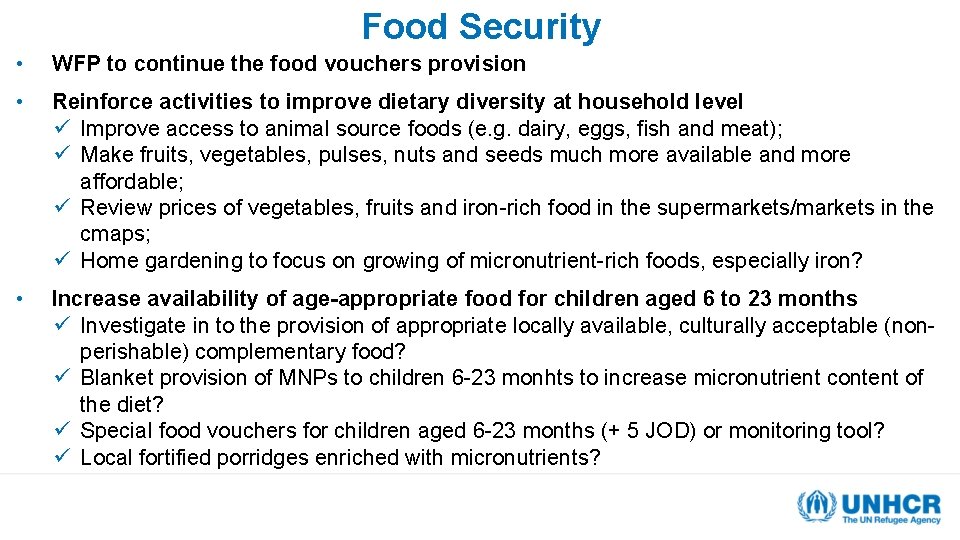 Food Security

• WFP to continue the food vouchers provision

• Reinforce activities to improve dietary diversity at household level
✓ Improve access to animal source foods (e.g. dairy, eggs, fish and meat);
✓ Make fruits, vegetables, pulses, nuts and seeds much more available and more affordable;
✓ Review prices of vegetables, fruits and iron-rich food in the supermarkets/markets in the cmaps;
✓ Home gardening to focus on growing of micronutrient-rich foods, especially iron?

• Increase availability of age-appropriate food for children aged 6 to 23 months
✓ Investigate in to the provision of appropriate locally available, culturally acceptable (non-perishable) complementary food?
✓ Blanket provision of MNPs to children 6-23 monhts to increase micronutrient content of the diet?
✓ Special food vouchers for children aged 6-23 months (+ 5 JOD) or monitoring tool?
✓ Local fortified porridges enriched with micronutrients?

UNHCR
The UN Refugee Agency